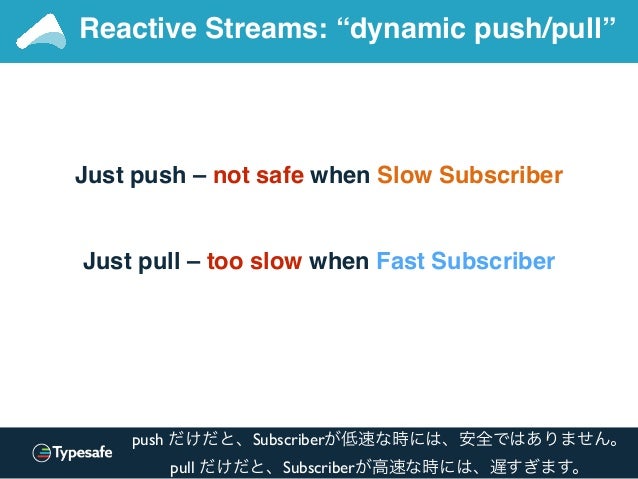 Reactive Streams: “dynamic push/pull”

Just push – not safe when Slow Subscriber

Just pull – too slow when Fast Subscriber

Typesafe

push だけだと、Subscriberが低速な時には、安全ではありません。
pull だけだと、Subscriberが高速な時には、遅すぎます。